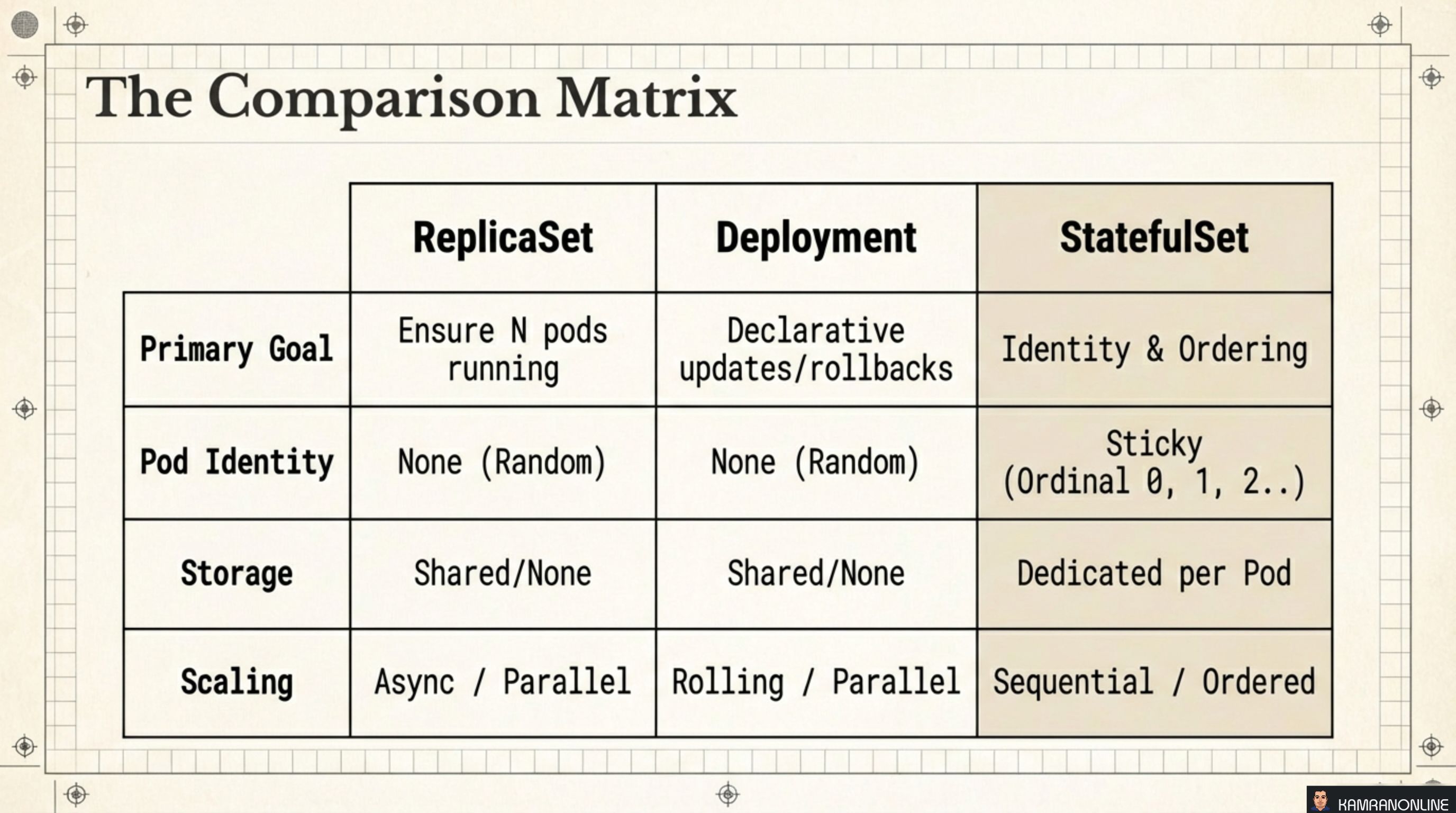 The Comparison Matrix

| | ReplicaSet | Deployment | StatefulSet |
|---|---|---|---|
| Primary Goal | Ensure N pods running | Declarative updates/rollbacks | Identity & Ordering |
| Pod Identity | None (Random) | None (Random) | Sticky (Ordinal 0, 1, 2..) |
| Storage | Shared/None | Shared/None | Dedicated per Pod |
| Scaling | Async / Parallel | Rolling / Parallel | Sequential / Ordered |

KAMRANONLINE